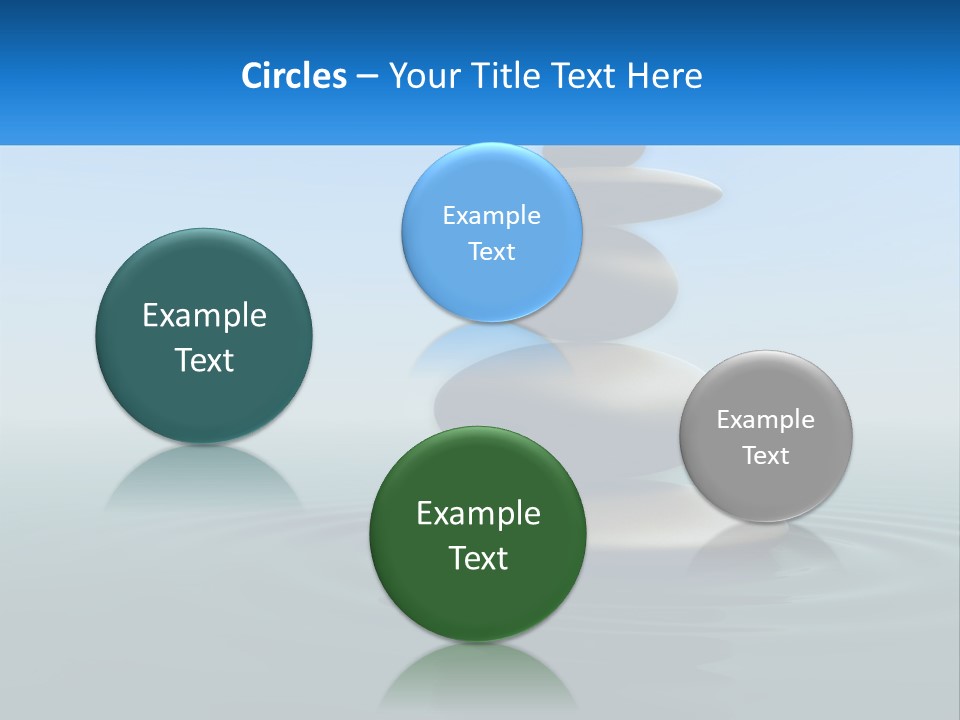 Circles – Your Title Text Here

Example Text

Example Text

Example Text

Example Text